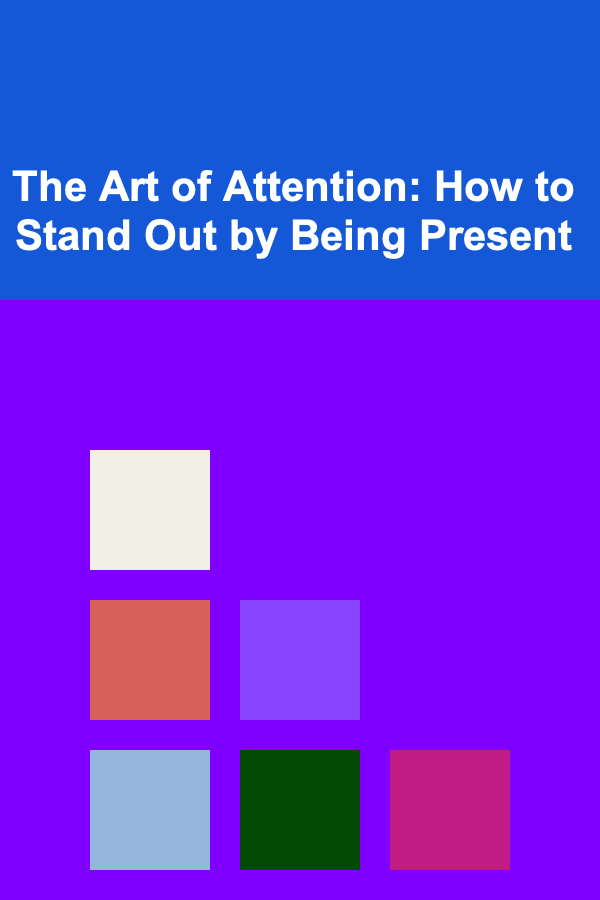 The Art of Attention: How to Stand Out by Being Present